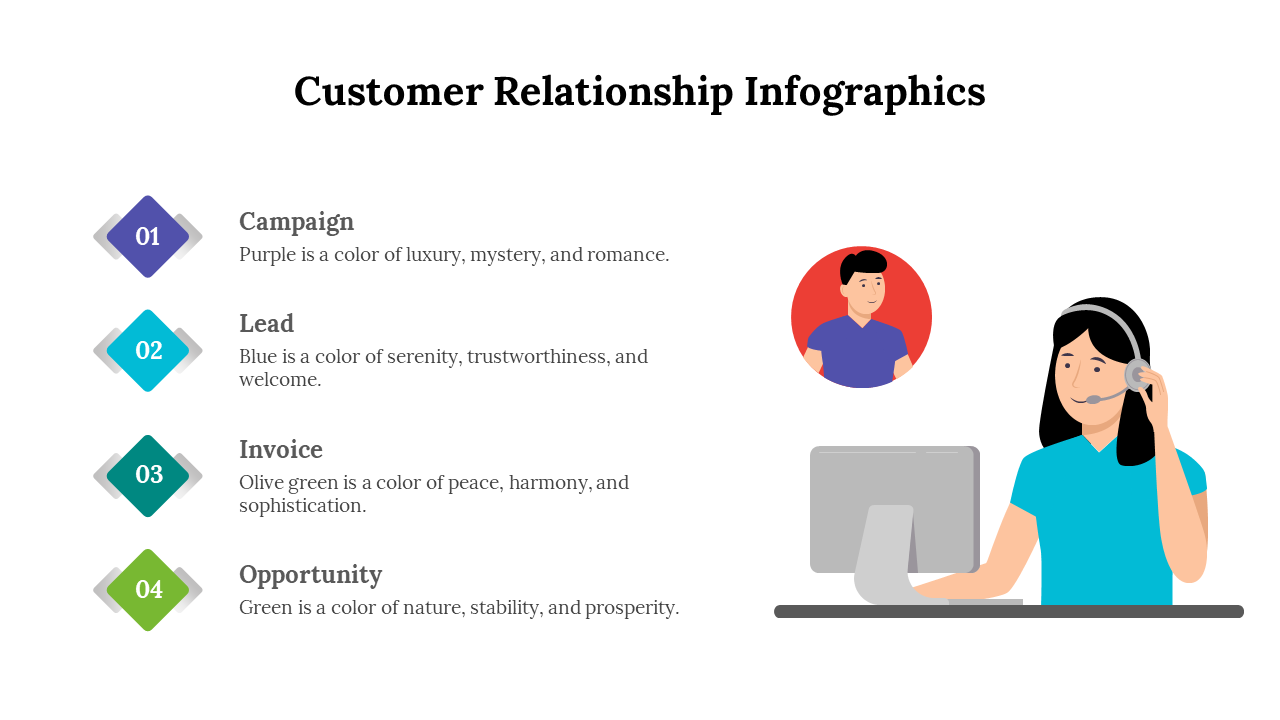 Customer Relationship Infographics

01
Campaign
Purple is a color of luxury, mystery, and romance.

02
Lead
Blue is a color of serenity, trustworthiness, and welcome.

03
Invoice
Olive green is a color of peace, harmony, and sophistication.

04
Opportunity
Green is a color of nature, stability, and prosperity.